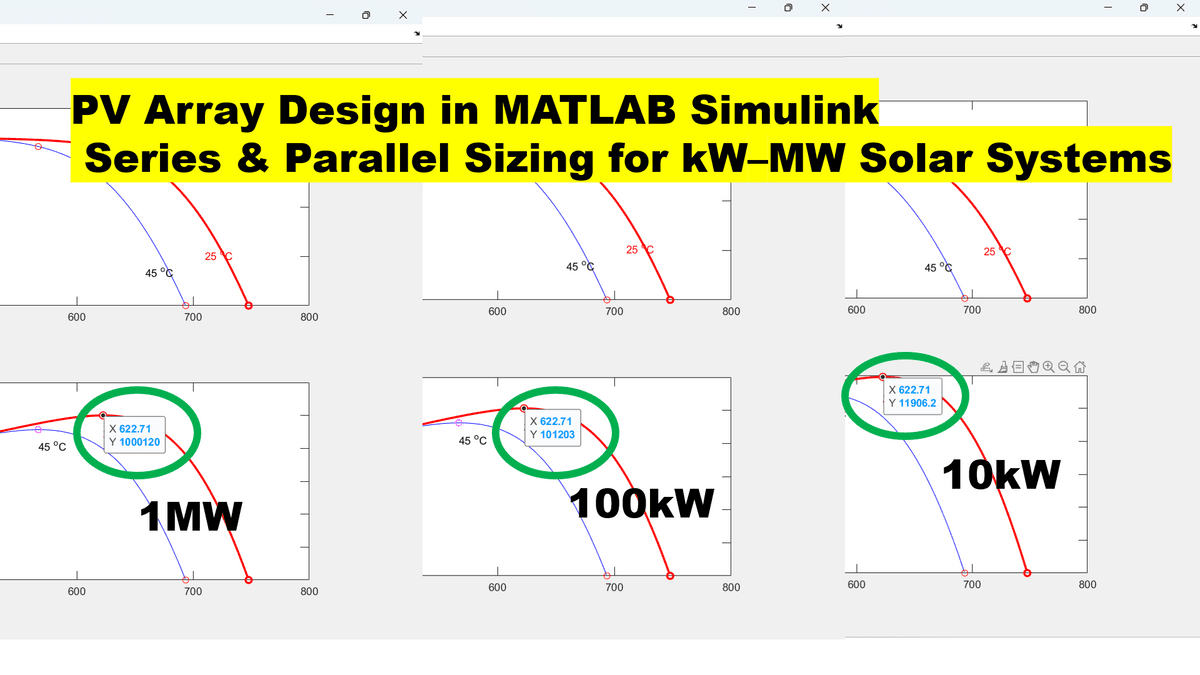 PV Array Design in MATLAB Simulink
Series & Parallel Sizing for kW–MW Solar Systems

25 °C
45 °C
600
700
800

25 °C
45 °C
600
700
800

25 °C
45 °C
600
700
800

X 622.71
Y 1000120
45 °C
1MW
600
700
800

X 622.71
Y 101203
45 °C
100kW
600
700
800

X 622.71
Y 11906.2
10kW
600
700
800